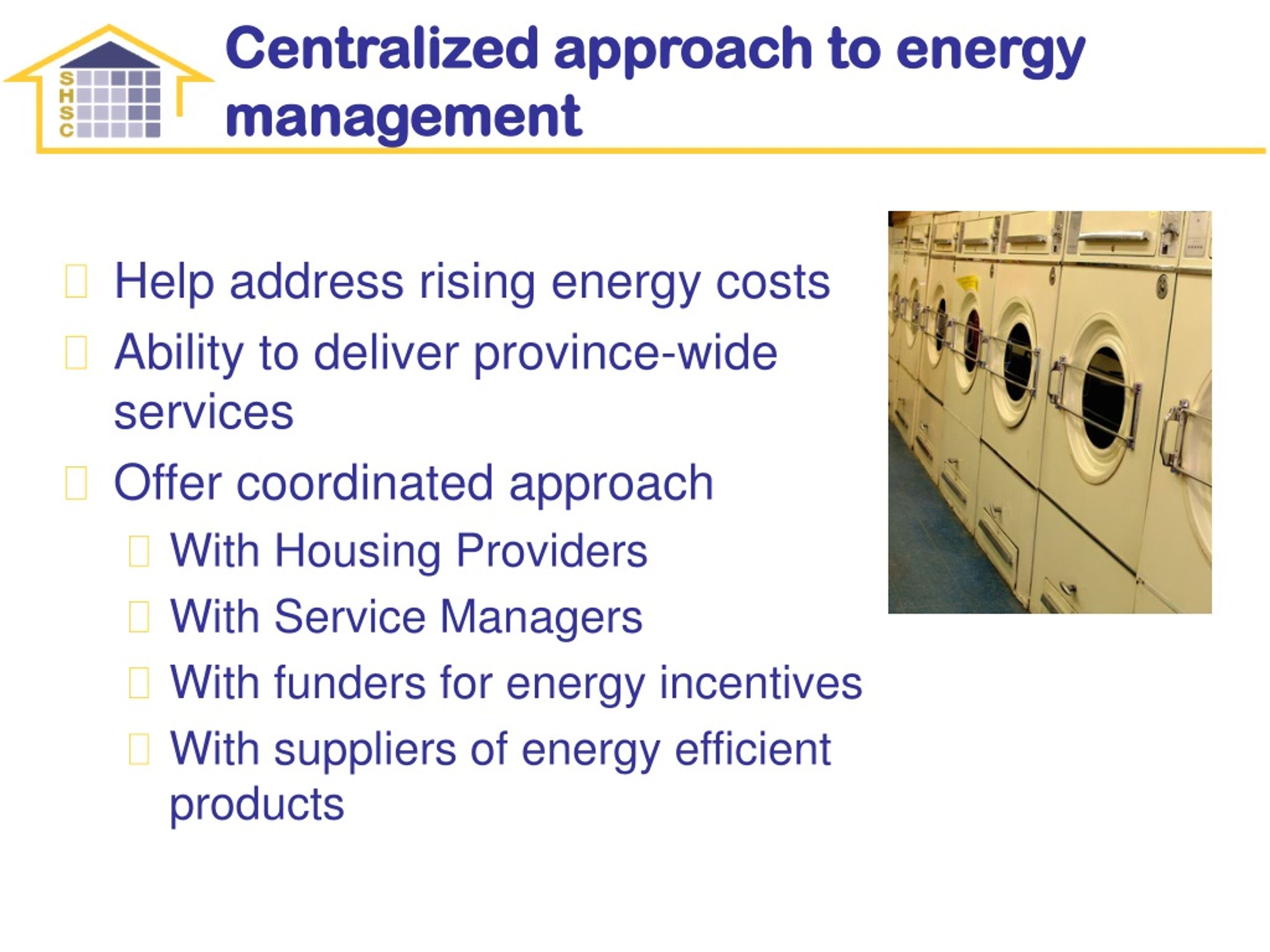 SHSC

Centralized approach to energy management

Help address rising energy costs

Ability to deliver province-wide services

Offer coordinated approach

With Housing Providers

With Service Managers

With funders for energy incentives

With suppliers of energy efficient products